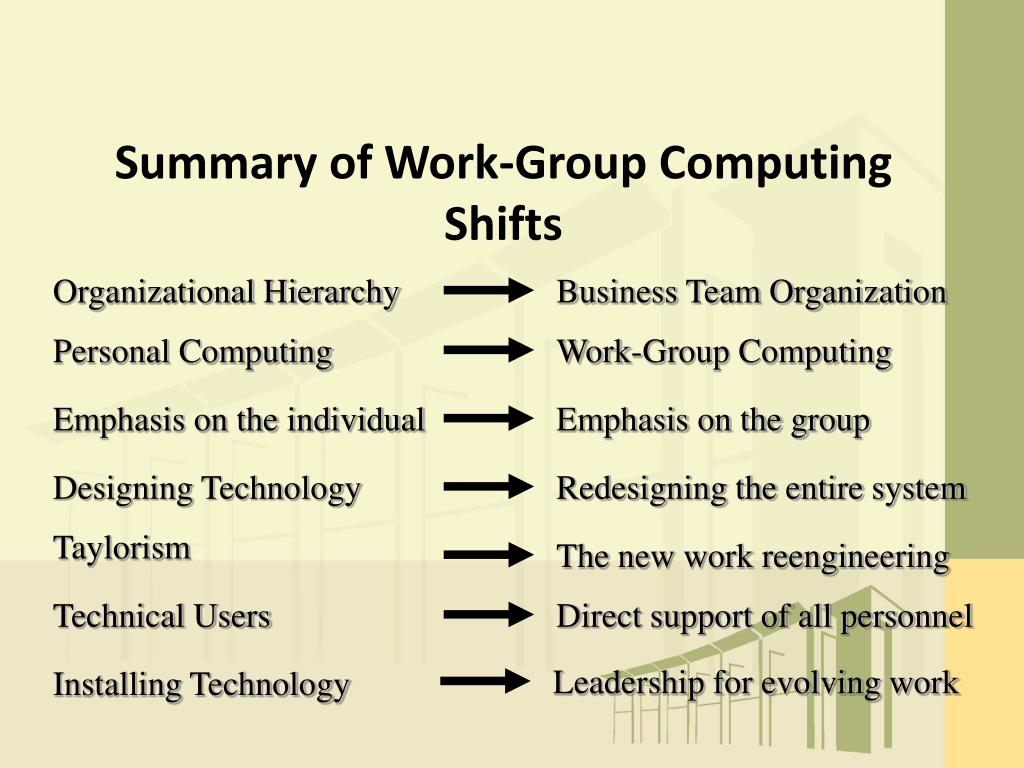 Summary of Work-Group Computing Shifts

Organizational Hierarchy → Business Team Organization

Personal Computing → Work-Group Computing

Emphasis on the individual → Emphasis on the group

Designing Technology → Redesigning the entire system

Taylorism → The new work reengineering

Technical Users → Direct support of all personnel

Installing Technology → Leadership for evolving work